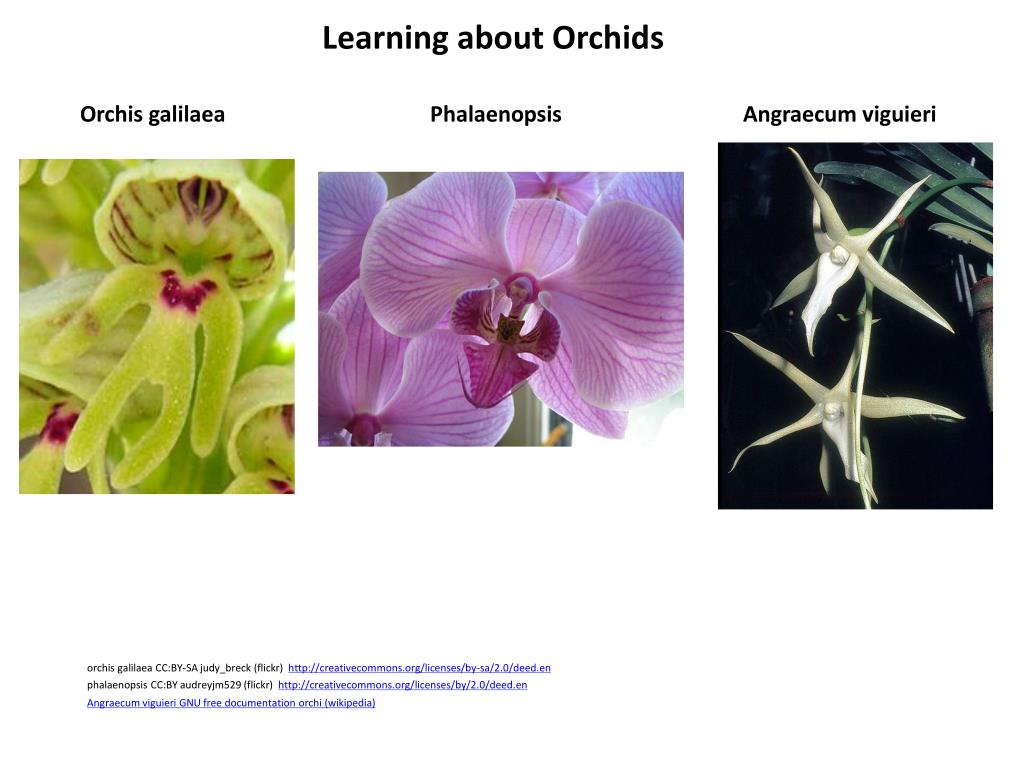 Learning about Orchids

Orchis galilaea

Phalaenopsis

Angraecum viguieri

orchis galilaea CC:BY-SA judy_breck (flickr) http://creativecommons.org/licenses/by-sa/2.0/deed.en
phalaenopsis CC:BY audreyjm529 (flickr) http://creativecommons.org/licenses/by/2.0/deed.en
Angraecum viguieri GNU free documentation orchi (wikipedia)